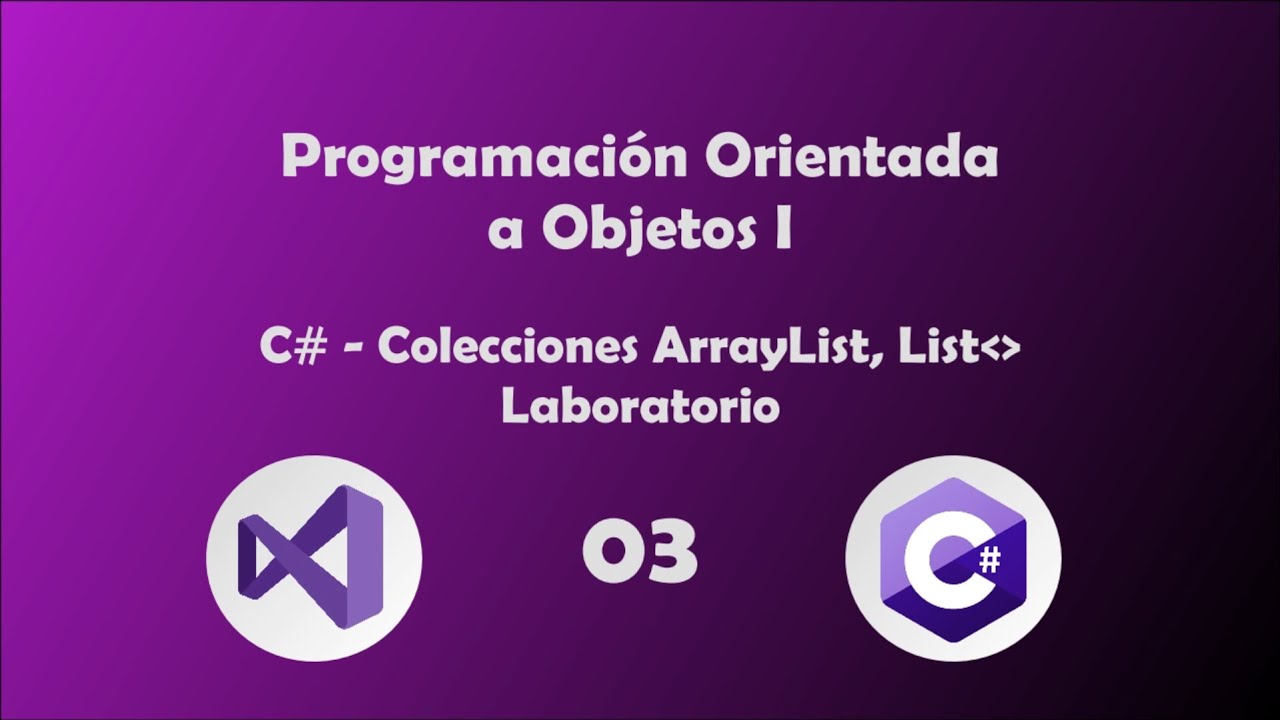 Programación Orientada a Objetos I

C# - Colecciones ArrayList, List<>
Laboratorio

03

C#